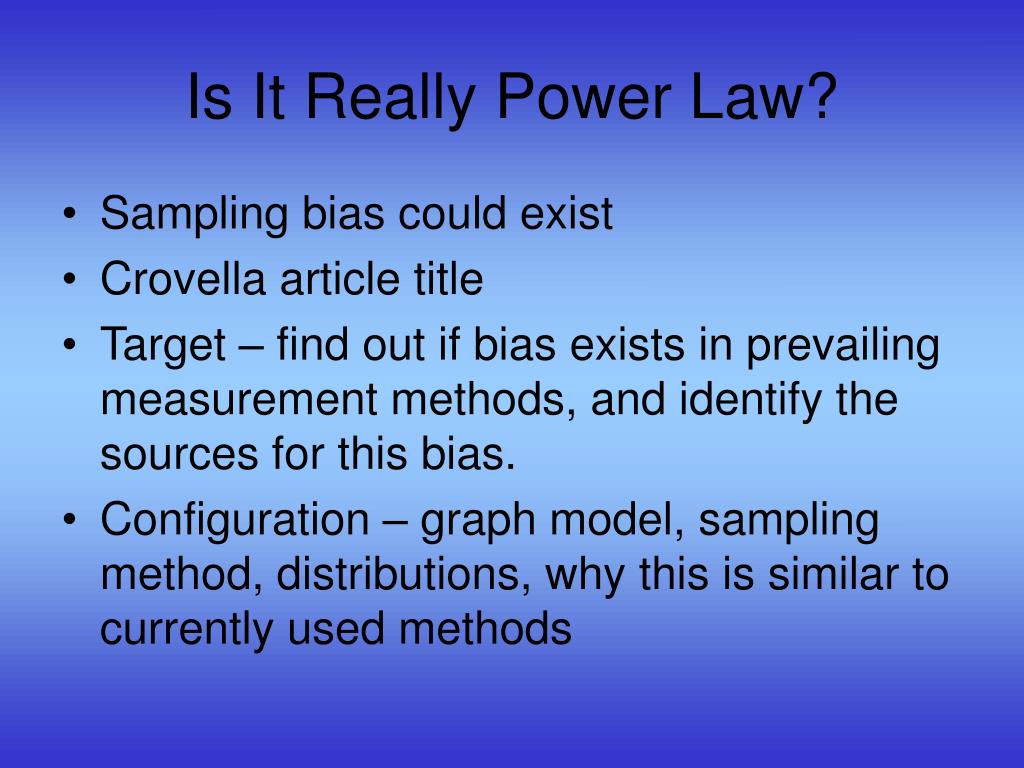 Is It Really Power Law?

• Sampling bias could exist
• Crovella article title
• Target – find out if bias exists in prevailing measurement methods, and identify the sources for this bias.
• Configuration – graph model, sampling method, distributions, why this is similar to currently used methods